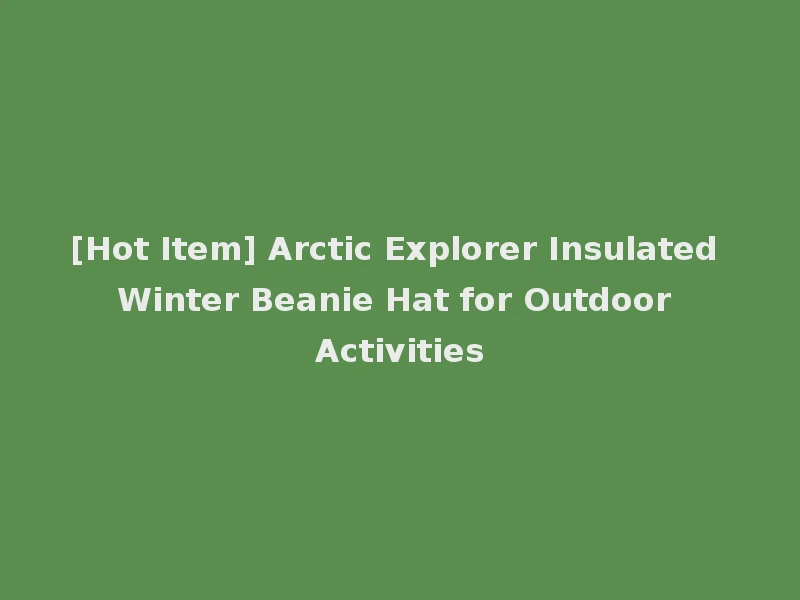 [Hot Item] Arctic Explorer Insulated Winter Beanie Hat for Outdoor Activities